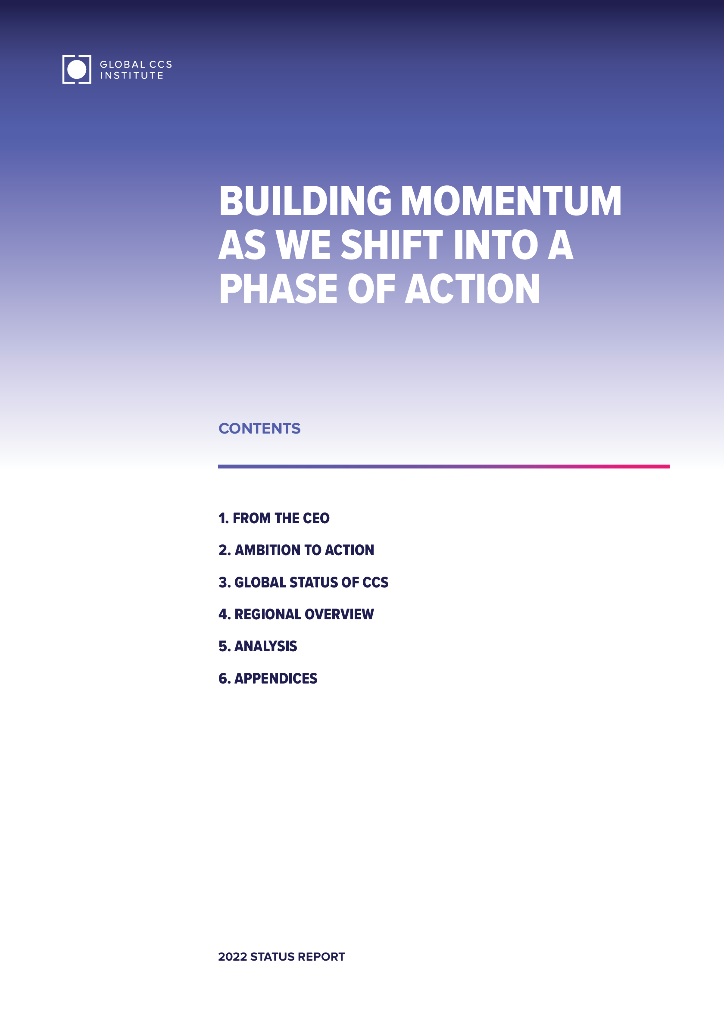 GLOBAL CCS INSTITUTE

BUILDING MOMENTUM AS WE SHIFT INTO A PHASE OF ACTION

CONTENTS

1. FROM THE CEO
2. AMBITION TO ACTION
3. GLOBAL STATUS OF CCS
4. REGIONAL OVERVIEW
5. ANALYSIS
6. APPENDICES

2022 STATUS REPORT